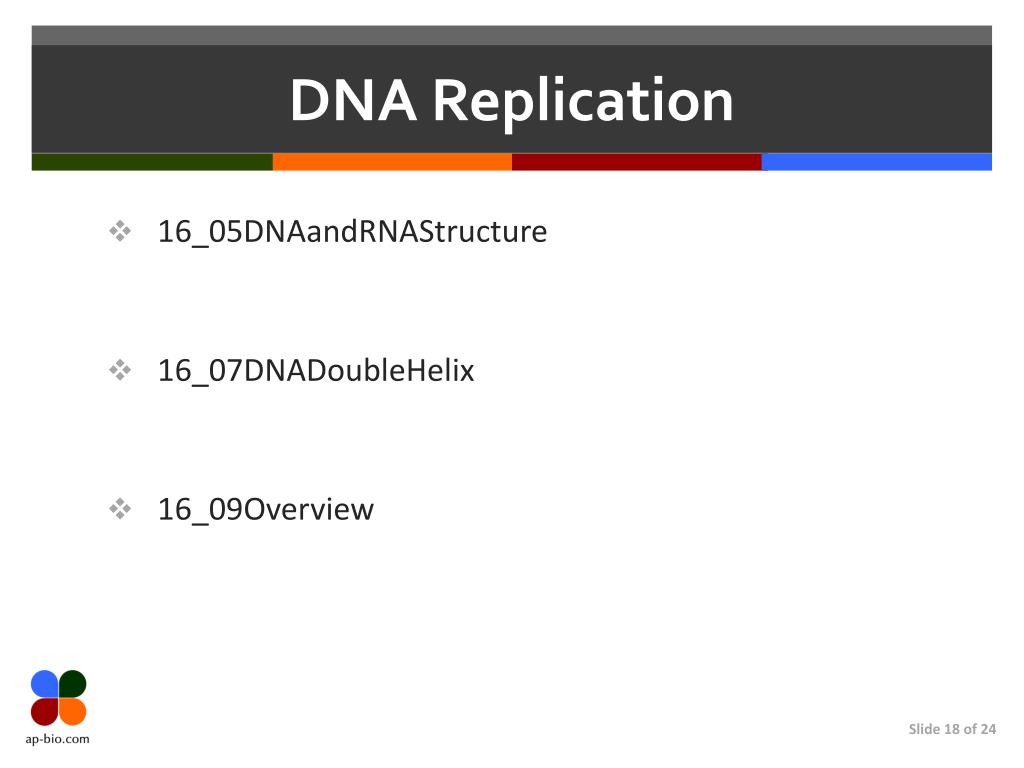 DNA Replication

❖ 16_05DNAandRNAStructure

❖ 16_07DNADoubleHelix

❖ 16_09Overview

ap-bio.com

Slide 18 of 24